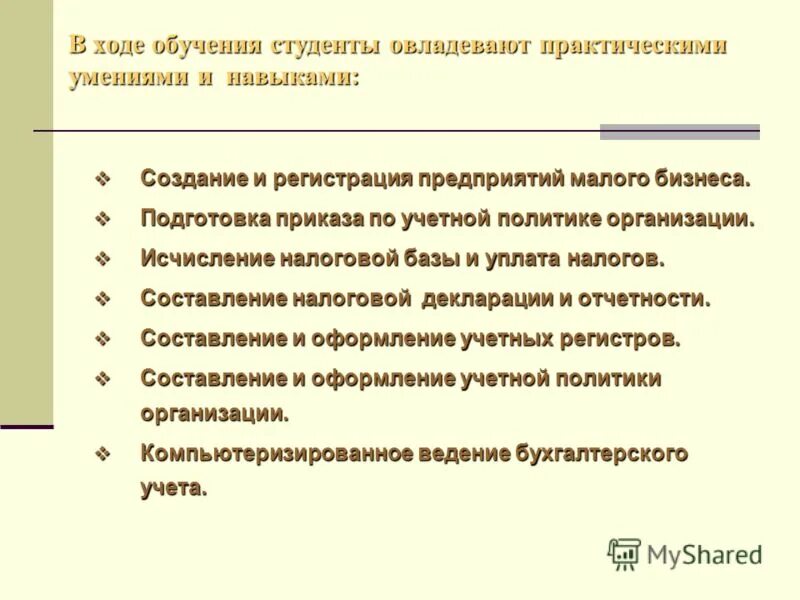 В ходе обучения студенты овладевают практическими умениями и навыками:

❖ Создание и регистрация предприятий малого бизнеса.
❖ Подготовка приказа по учетной политике организации.
❖ Исчисление налоговой базы и уплата налогов.
❖ Составление налоговой декларации и отчетности.
❖ Составление и оформление учетных регистров.
❖ Составление и оформление учетной политики организации.
❖ Компьютеризированное ведение бухгалтерского учета.

MyShared